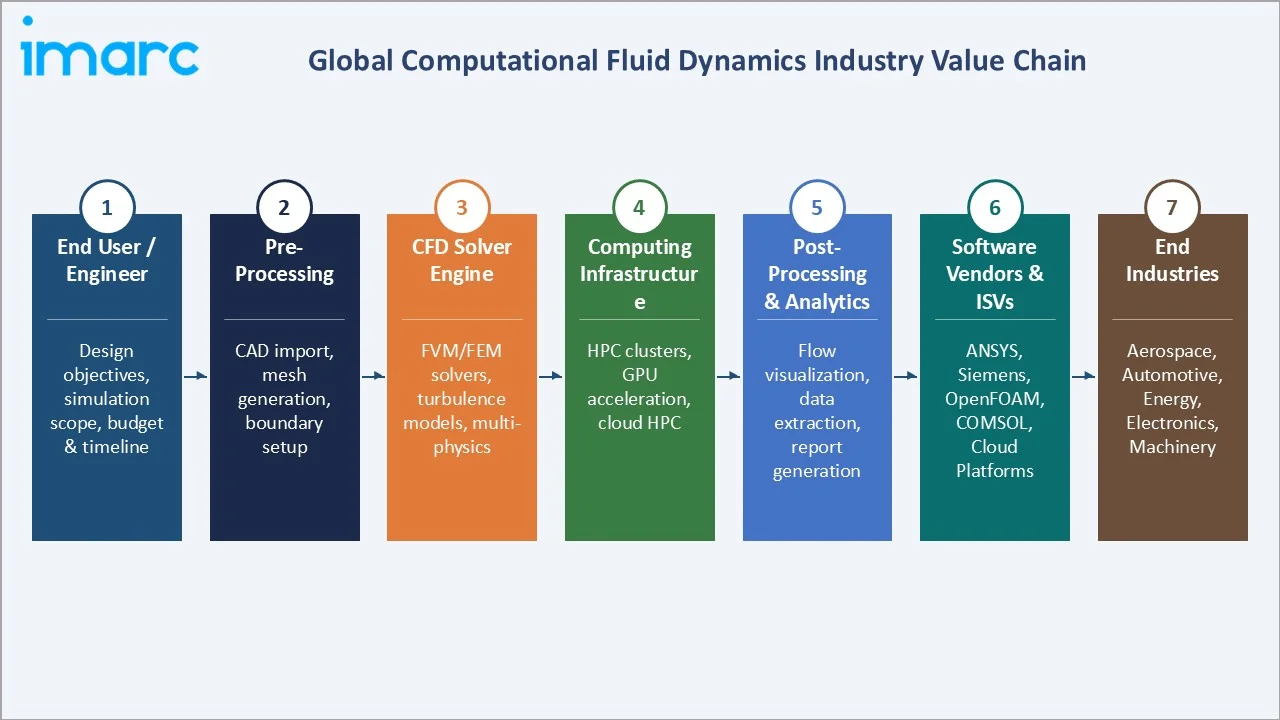 imarc

Global Computational Fluid Dynamics Industry Value Chain

1
End User / Engineer

Design objectives, simulation scope, budget & timeline

2
Pre-Processing

CAD import, mesh generation, boundary setup

3
CFD Solver Engine

FVM/FEM solvers, turbulence models, multi-physics

4
Computing Infrastructure

HPC clusters, GPU acceleration, cloud HPC

5
Post-Processing & Analytics

Flow visualization, data extraction, report generation

6
Software Vendors & ISVs

ANSYS, Siemens, OpenFOAM, COMSOL, Cloud Platforms

7
End Industries

Aerospace, Automotive, Energy, Electronics, Machinery